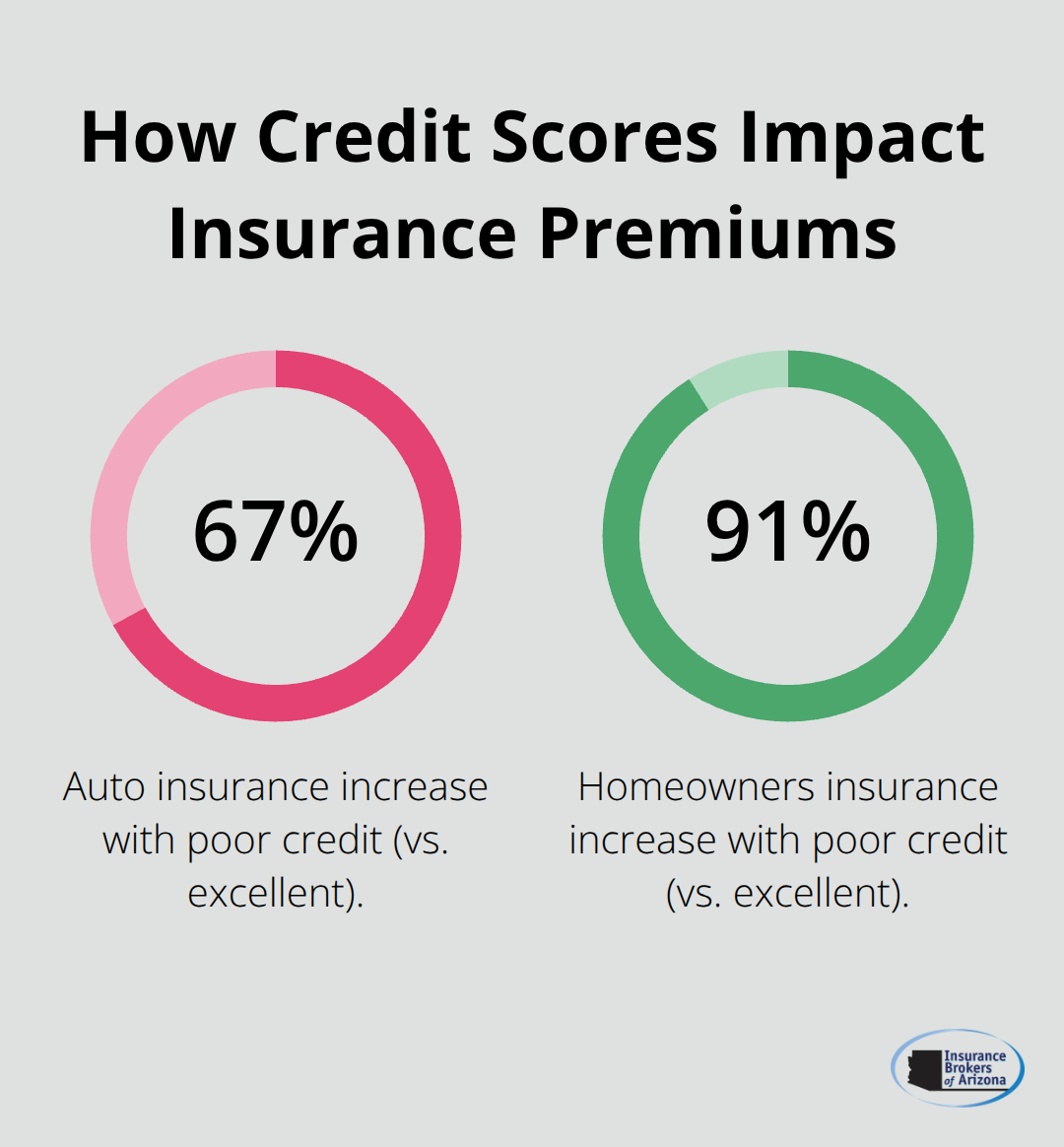 How Credit Scores Impact Insurance Premiums

67%

Auto insurance increase with poor credit (vs. excellent).

91%

Homeowners insurance increase with poor credit (vs. excellent).

Insurance Brokers of Arizona